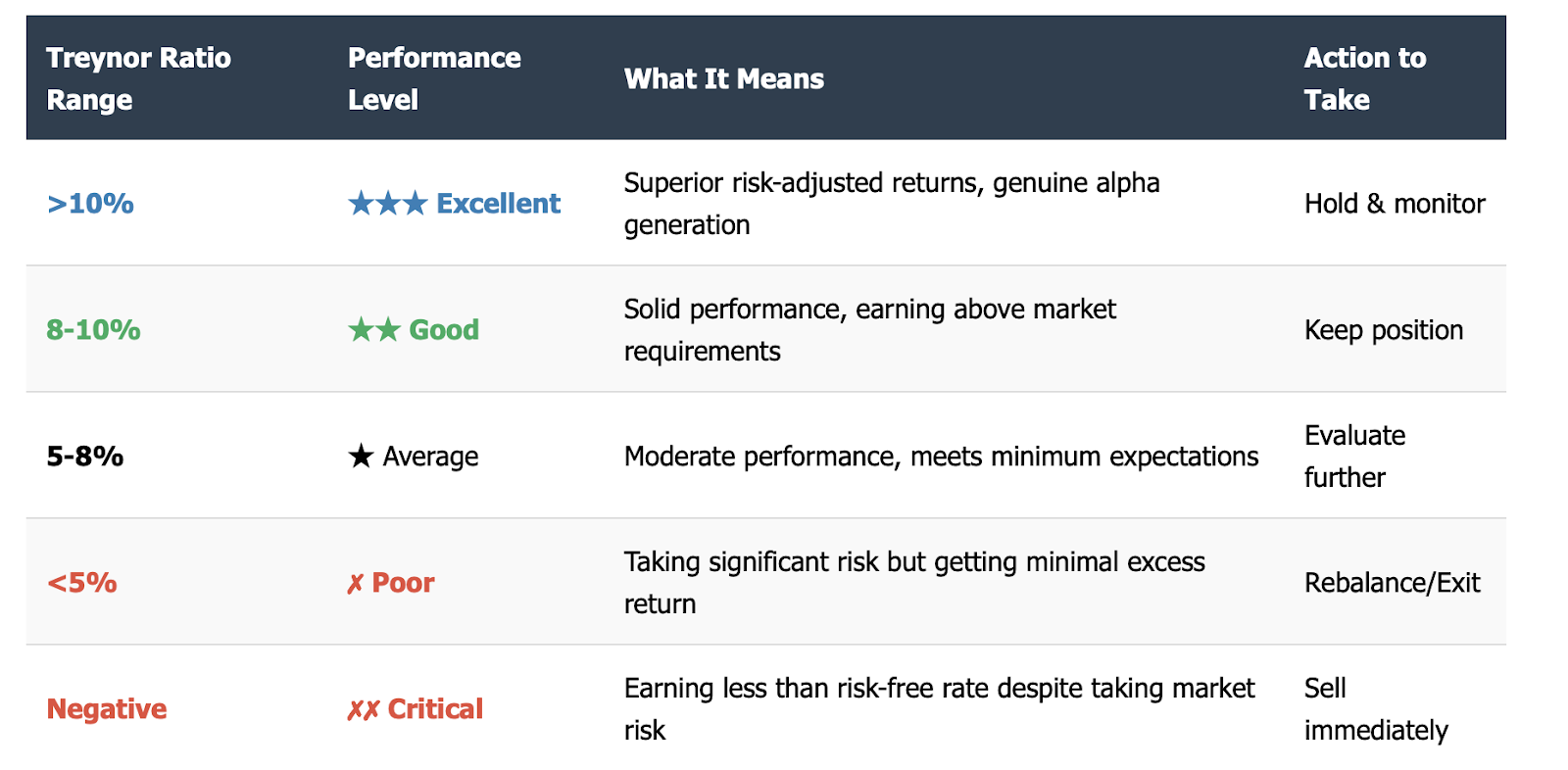 | Treynor Ratio Range | Performance Level | What It Means | Action to Take |
|---|---|---|---|
| >10% | ★★★ Excellent | Superior risk-adjusted returns, genuine alpha generation | Hold & monitor |
| 8-10% | ★★ Good | Solid performance, earning above market requirements | Keep position |
| 5-8% | ★ Average | Moderate performance, meets minimum expectations | Evaluate further |
| <5% | ✗ Poor | Taking significant risk but getting minimal excess return | Rebalance/Exit |
| Negative | ✗✗ Critical | Earning less than risk-free rate despite taking market risk | Sell immediately |